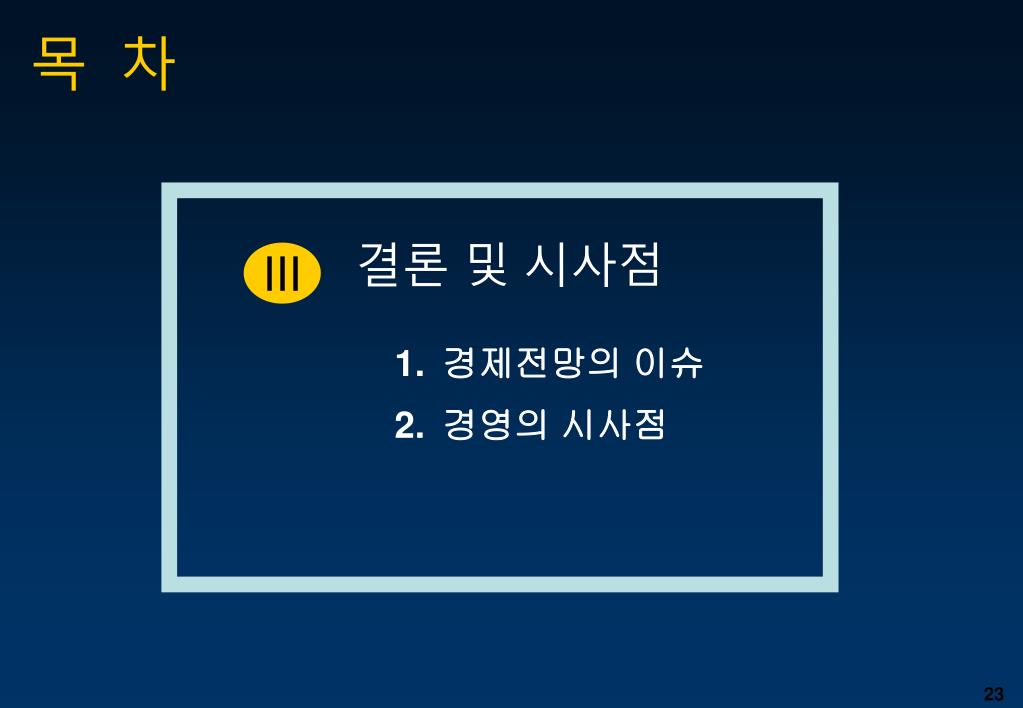 목 차

III 결론 및 시사점

1. 경제전망의 이슈

2. 경영의 시사점

23